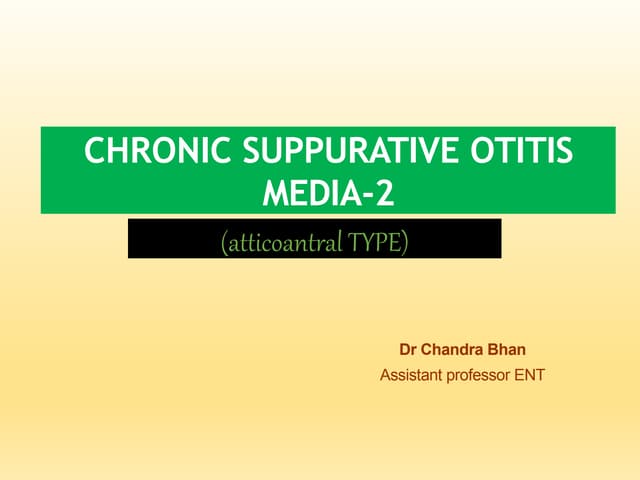 CHRONIC SUPPURATIVE OTITIS MEDIA-2

(atticoantral TYPE)

Dr Chandra Bhan
Assistant professor ENT